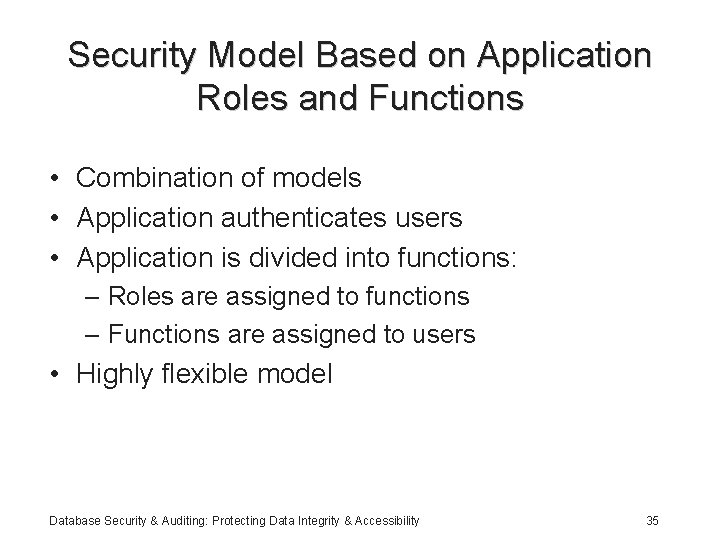 Security Model Based on Application Roles and Functions

• Combination of models
• Application authenticates users
• Application is divided into functions:
– Roles are assigned to functions
– Functions are assigned to users
• Highly flexible model

Database Security & Auditing: Protecting Data Integrity & Accessibility

35